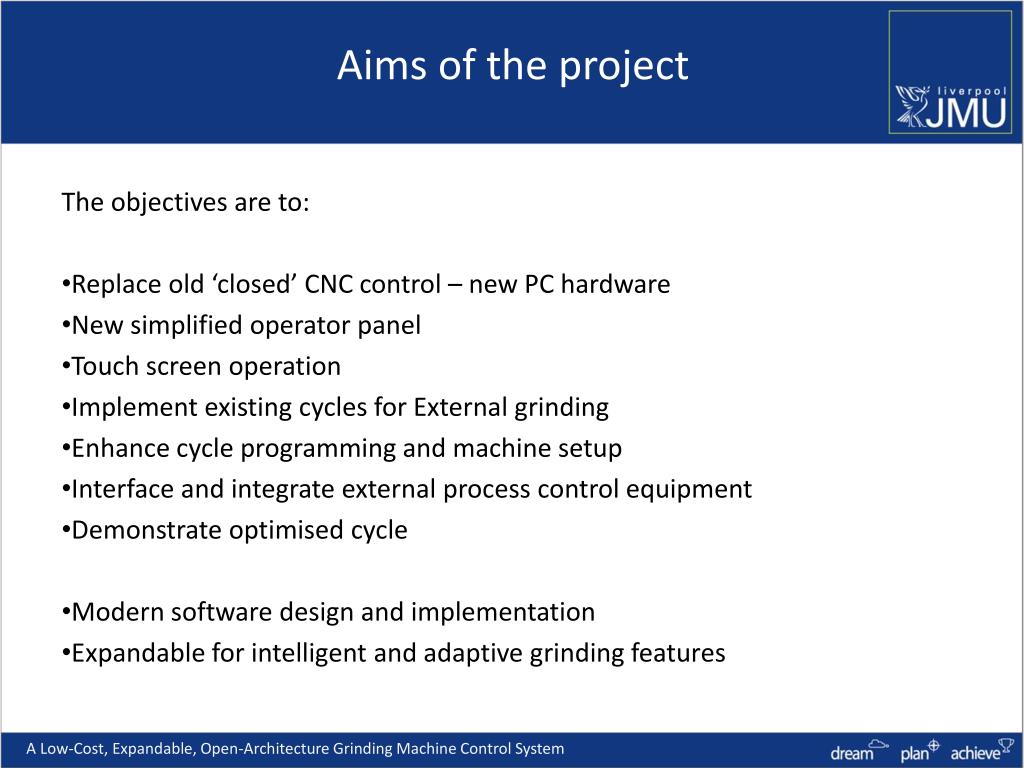 Aims of the project

liverpool JMU

The objectives are to:

•Replace old ‘closed’ CNC control – new PC hardware
•New simplified operator panel
•Touch screen operation
•Implement existing cycles for External grinding
•Enhance cycle programming and machine setup
•Interface and integrate external process control equipment
•Demonstrate optimised cycle

•Modern software design and implementation
•Expandable for intelligent and adaptive grinding features

A Low-Cost, Expandable, Open-Architecture Grinding Machine Control System

dream plan achieve